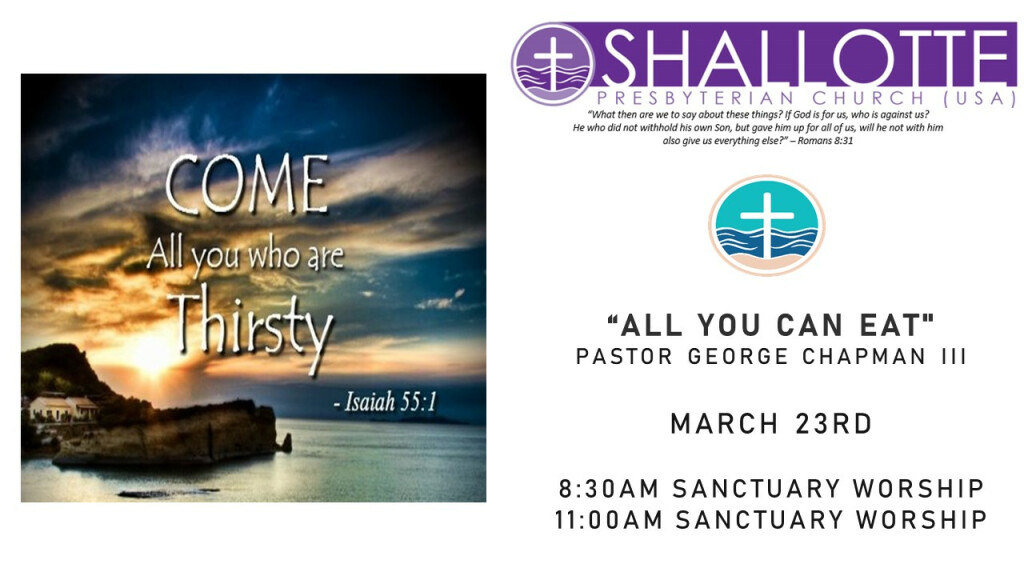 COME
All you who are
Thirsty
- Isaiah 55:1

SHALLOTTE
PRESBYTERIAN CHURCH (USA)

"What then are we to say about these things? If God is for us, who is against us? He who did not withhold his own Son, but gave him up for all of us, will he not with him also give us everything else?" – Romans 8:31

"ALL YOU CAN EAT"
PASTOR GEORGE CHAPMAN III

MARCH 23RD

8:30AM SANCTUARY WORSHIP
11:00AM SANCTUARY WORSHIP